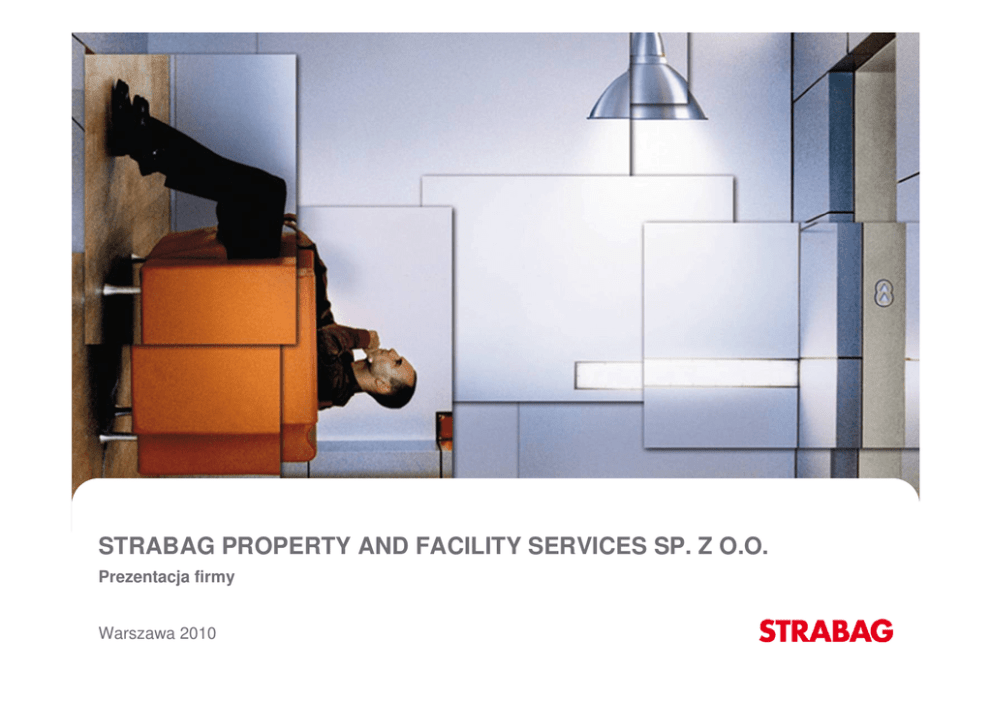 STRABAG PROPERTY AND FACILITY SERVICES SP. Z O.O.
Prezentacja firmy

Warszawa 2010

STRABAG